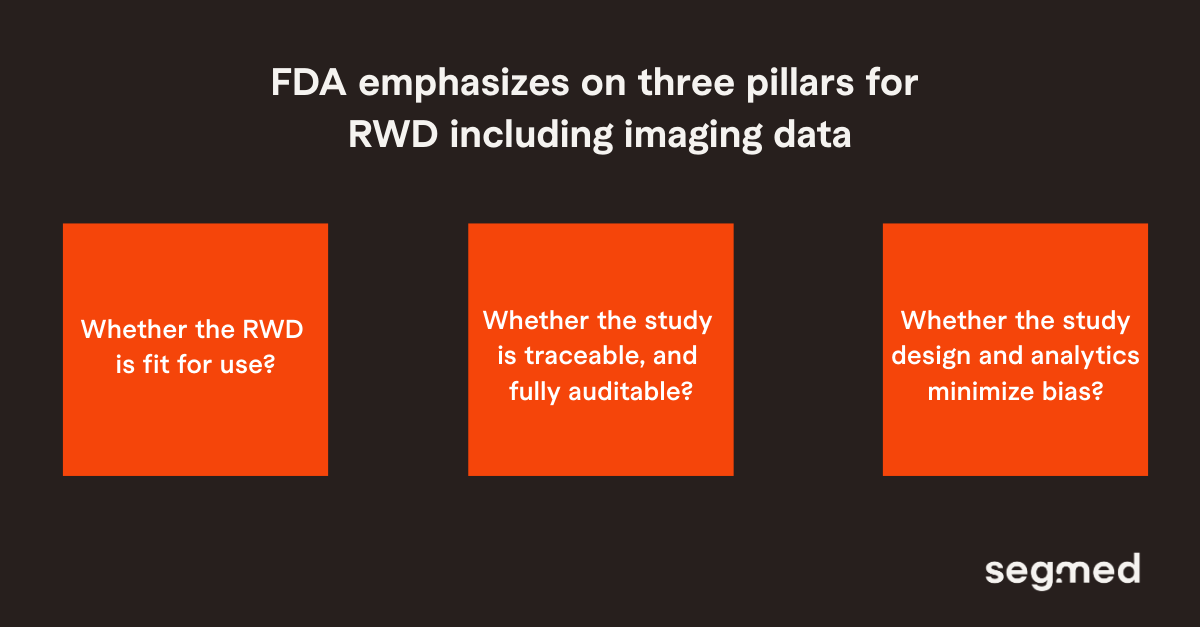 FDA emphasizes on three pillars for RWD including imaging data

Whether the RWD is fit for use?

Whether the study is traceable, and fully auditable?

Whether the study design and analytics minimize bias?

segmed